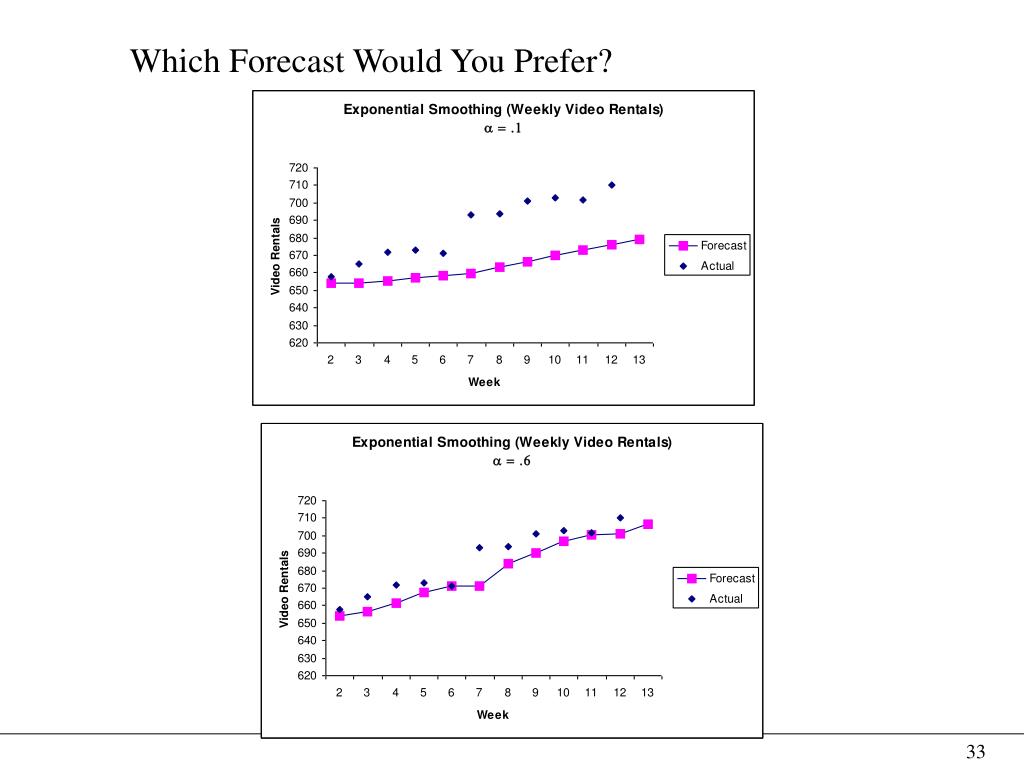 Which Forecast Would You Prefer?

Exponential Smoothing (Weekly Video Rentals)
$\alpha = .1$

720
710
700
690
680
670
660
650
640
630
620

Video Rentals

2 3 4 5 6 7 8 9 10 11 12 13

Week

Forecast
Actual

Exponential Smoothing (Weekly Video Rentals)
$\alpha = .6$

720
710
700
690
680
670
660
650
640
630
620

Video Rentals

2 3 4 5 6 7 8 9 10 11 12 13

Week

Forecast
Actual

33